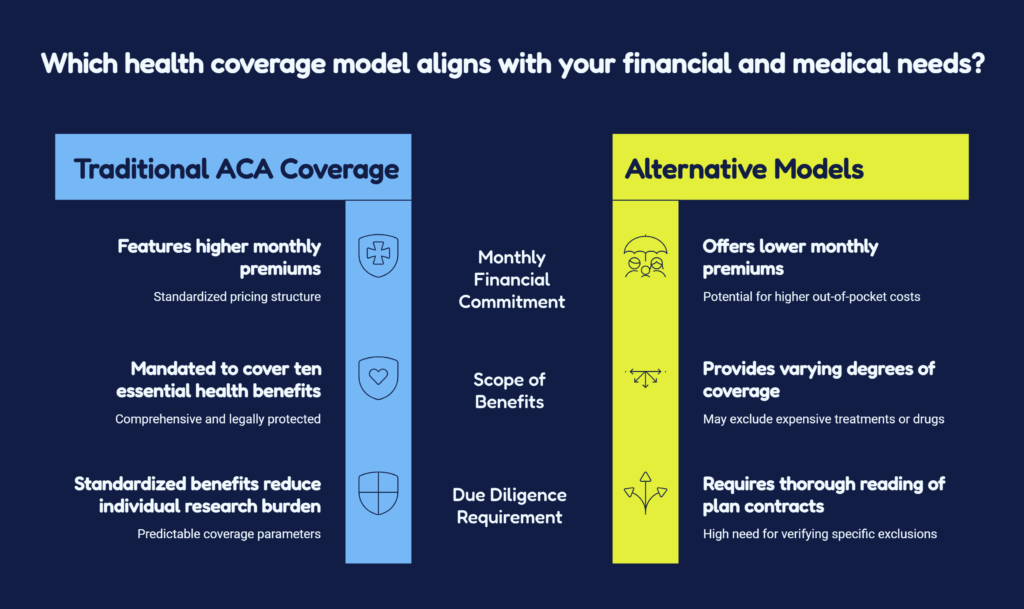 Which health coverage model aligns with your financial and medical needs?

Traditional ACA Coverage

Features higher monthly premiums

Standardized pricing structure

Mandated to cover ten essential health benefits

Comprehensive and legally protected

Standardized benefits reduce individual research burden

Predictable coverage parameters

Monthly Financial Commitment

Scope of Benefits

Due Diligence Requirement

Alternative Models

Offers lower monthly premiums

Potential for higher out-of-pocket costs

Provides varying degrees of coverage

May exclude expensive treatments or drugs

Requires thorough reading of plan contracts

High need for verifying specific exclusions